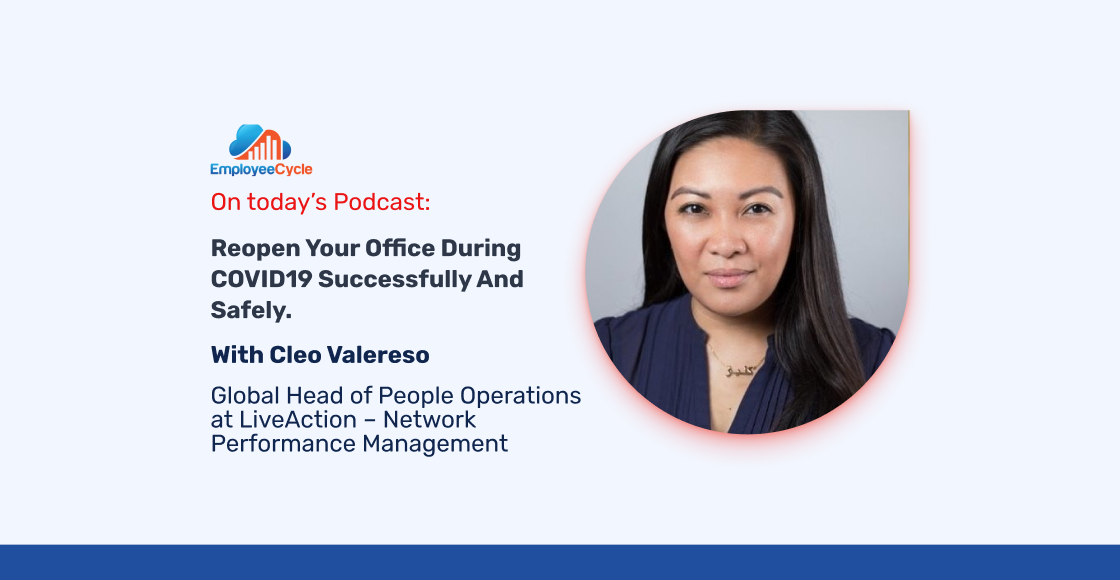 EmployeeCycle

On today's Podcast:

Reopen Your Office During COVID19 Successfully And Safely.

With Cleo Valereso

Global Head of People Operations at LiveAction – Network Performance Management